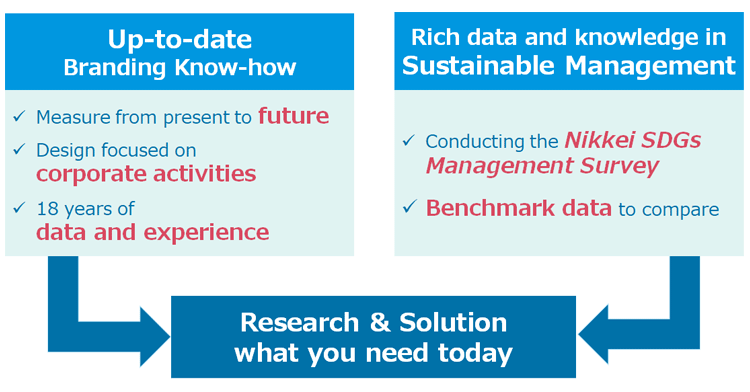 Up-to-date
Branding Know-how

✓ Measure from present to future
✓ Design focused on corporate activities
✓ 18 years of data and experience

Rich data and knowledge in Sustainable Management

✓ Conducting the Nikkei SDGs Management Survey
✓ Benchmark data to compare

Research & Solution
what you need today